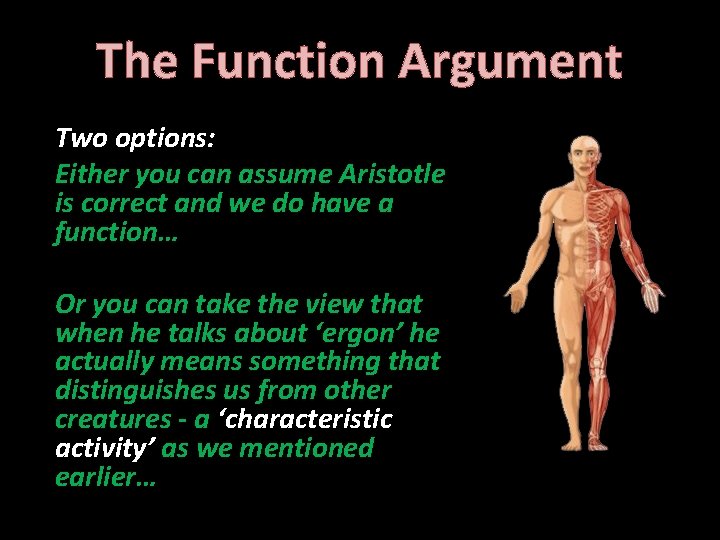 The Function Argument

Two options:

Either you can assume Aristotle is correct and we do have a function…

Or you can take the view that when he talks about ‘ergon’ he actually means something that distinguishes us from other creatures - a ‘characteristic activity’ as we mentioned earlier…